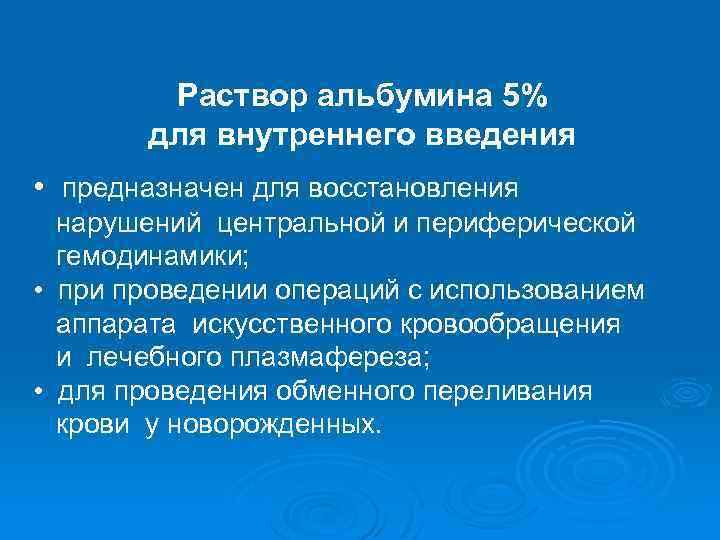 Раствор альбумина 5%
для внутреннего введения

• предназначен для восстановления нарушений центральной и периферической гемодинамики;
• при проведении операций с использованием аппарата искусственного кровообращения и лечебного плазмафереза;
• для проведения обменного переливания крови у новорожденных.